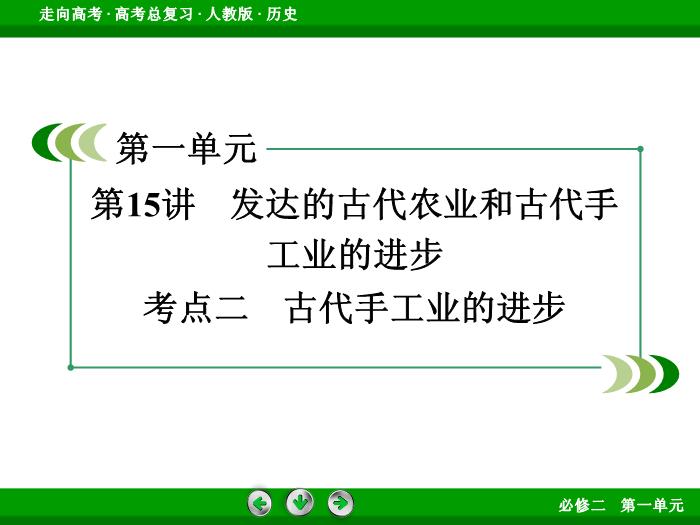 走向高考 · 高考总复习 · 人教版 · 历史

第一单元

第15讲　发达的古代农业和古代手工业的进步

考点二　古代手工业的进步

必修二　第一单元